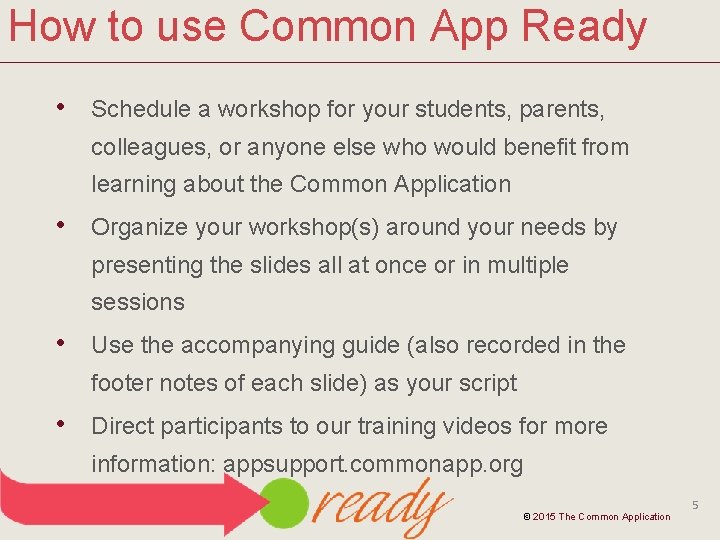 How to use Common App Ready

• Schedule a workshop for your students, parents, colleagues, or anyone else who would benefit from learning about the Common Application

• Organize your workshop(s) around your needs by presenting the slides all at once or in multiple sessions

• Use the accompanying guide (also recorded in the footer notes of each slide) as your script

• Direct participants to our training videos for more information: appsupport.commonapp.org

ready

© 2015 The Common Application

5